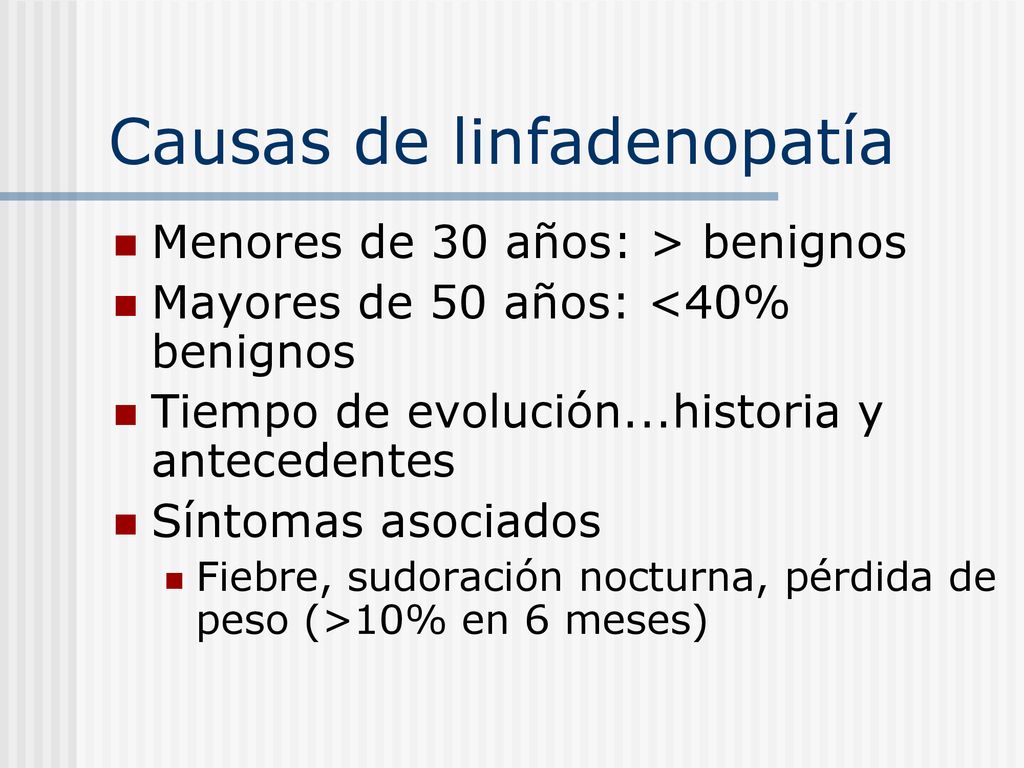 Causas de linfadenopatía

- Menores de 30 años: > benignos
- Mayores de 50 años: <40% benignos
- Tiempo de evolución...historia y antecedentes
- Síntomas asociados
  - Fiebre, sudoración nocturna, pérdida de peso (>10% en 6 meses)